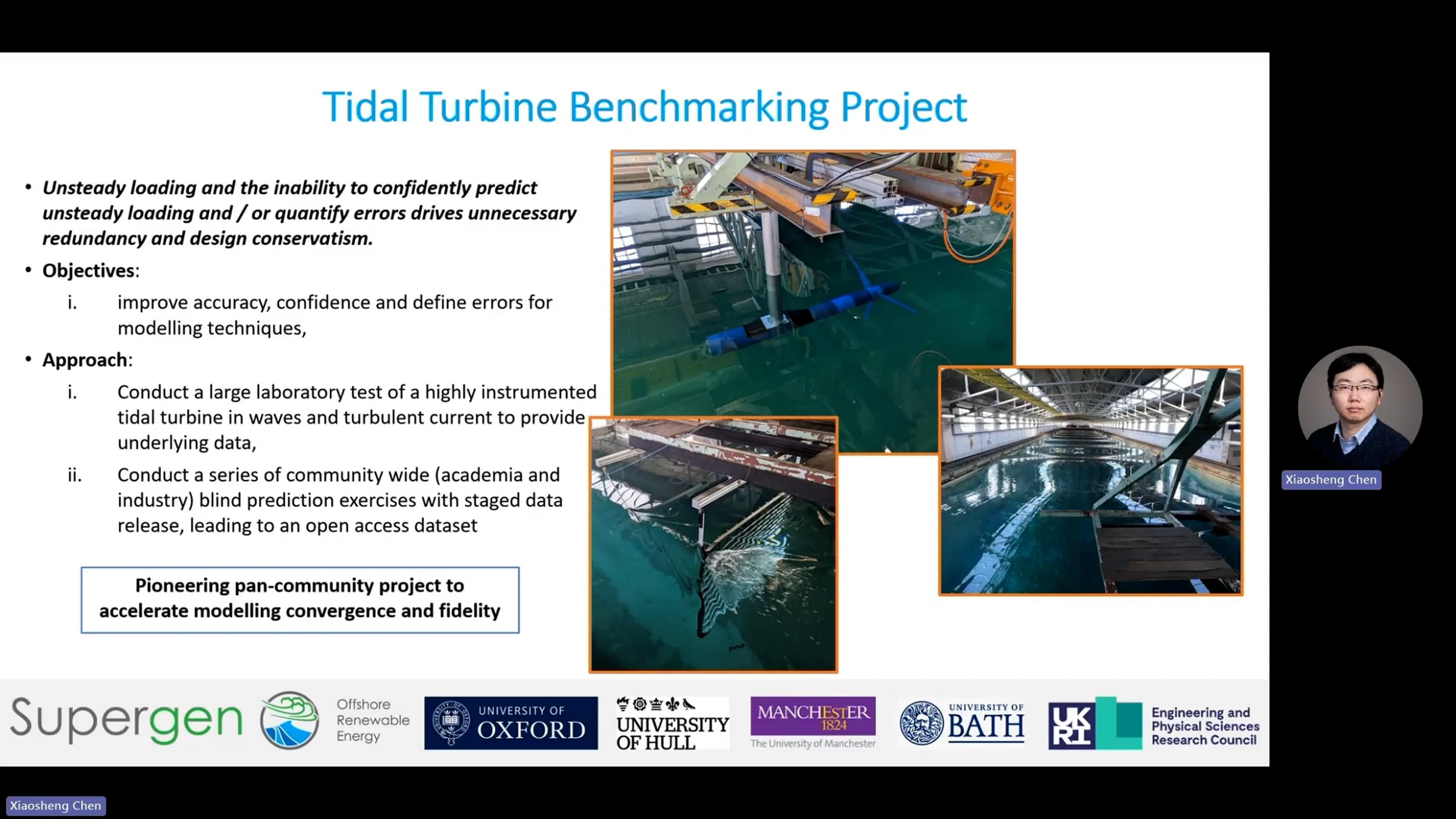 Tidal Turbine Benchmarking Project

• Unsteady loading and the inability to confidently predict unsteady loading and / or quantify errors drives unnecessary redundancy and design conservatism.

• Objectives:

i. improve accuracy, confidence and define errors for modelling techniques,

• Approach:

i. Conduct a large laboratory test of a highly instrumented tidal turbine in waves and turbulent current to provide underlying data,

ii. Conduct a series of community wide (academia and industry) blind prediction exercises with staged data release, leading to an open access dataset

Pioneering pan-community project to accelerate modelling convergence and fidelity

Xiaosheng Chen

Supergen

Offshore Renewable Energy

UNIVERSITY OF OXFORD

UNIVERSITY OF HULL

MANCHESTER 1824

The University of Manchester

UNIVERSITY OF BATH

UKRI

Engineering and Physical Sciences Research Council

Xiaosheng Chen